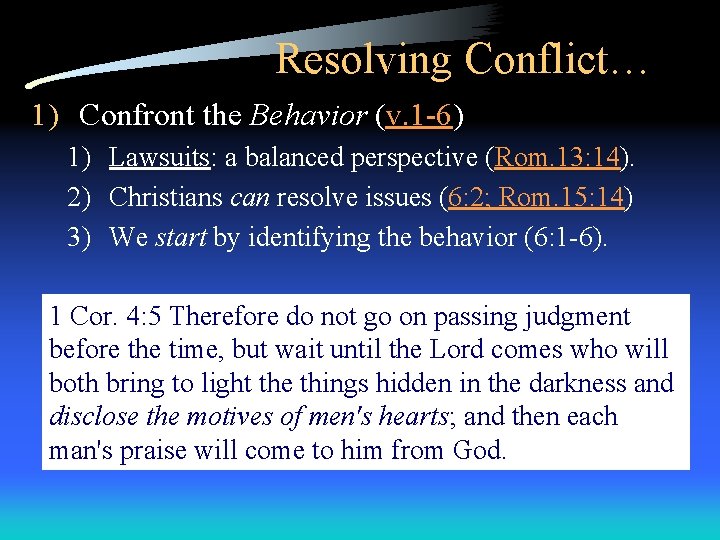 Resolving Conflict…

1) Confront the Behavior (v.1-6)

1) Lawsuits: a balanced perspective (Rom.13:14).

2) Christians can resolve issues (6:2; Rom.15:14)

3) We start by identifying the behavior (6:1-6).

1 Cor. 4:5 Therefore do not go on passing judgment before the time, but wait until the Lord comes who will both bring to light the things hidden in the darkness and disclose the motives of men's hearts; and then each man's praise will come to him from God.